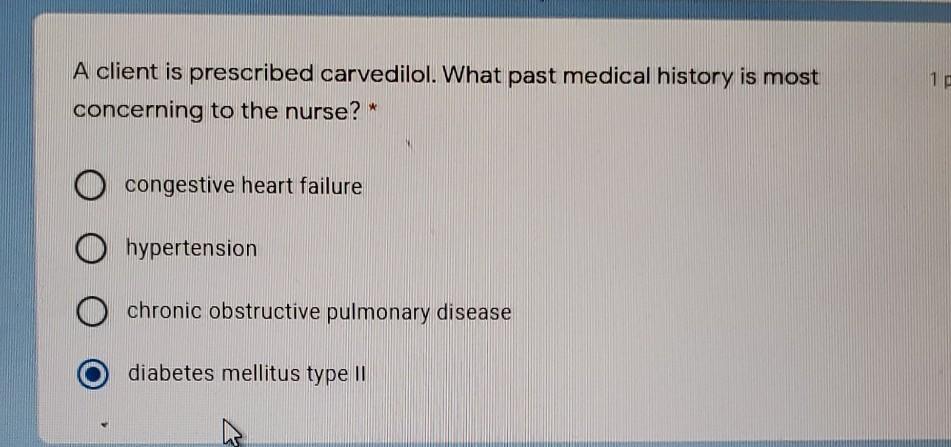 A client is prescribed carvedilol. What past medical history is most concerning to the nurse? *

1 p

congestive heart failure

hypertension

chronic obstructive pulmonary disease

diabetes mellitus type II